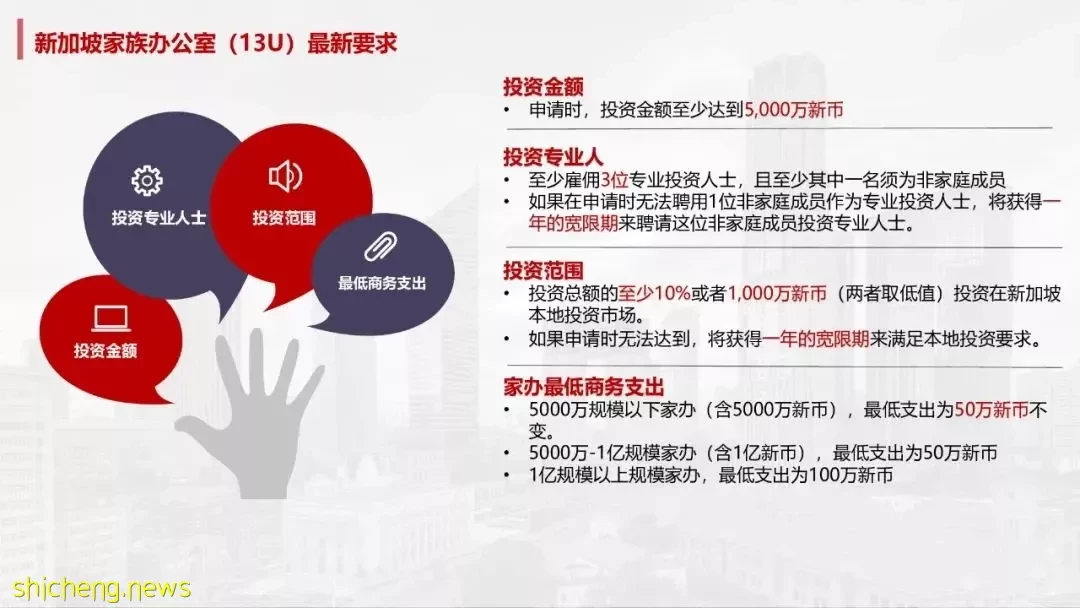 新加坡家族办公室（13U）最新要求

投资专业人士

投资范围

最低商务支出

投资金额

投资金额
• 申请时，投资金额至少达到5,000万新币

投资专业人
• 至少雇佣3位专业投资人士，且至少其中一名须为非家庭成员
• 如果在申请时无法聘用1位非家庭成员作为专业投资人士，将获得一年的宽限期来聘请这位非家庭成员投资专业人士。

投资范围
• 投资总额的至少10%或者1,000万新币（两者取低值）投资在新加坡本地投资市场。
• 如果申请时无法达到，将获得一年的宽限期来满足本地投资要求。

家办最低商务支出
• 5000万规模以下家办（含5000万新币），最低支出为50万新币不变。
• 5000万-1亿规模家办（含1亿新币），最低支出为50万新币
• 1亿规模以上规模家办，最低支出为100万新币

shicheng.news